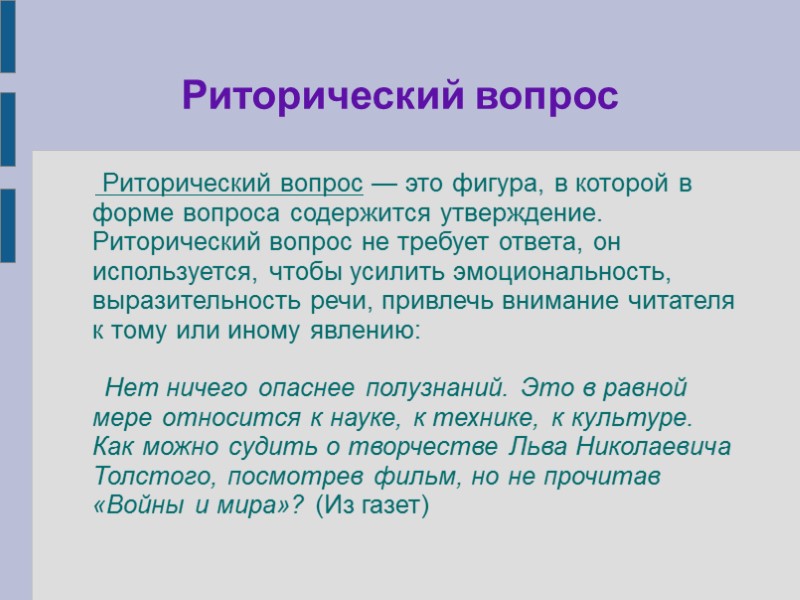 Риторический вопрос

Риторический вопрос — это фигура, в которой в форме вопроса содержится утверждение. Риторический вопрос не требует ответа, он используется, чтобы усилить эмоциональность, выразительность речи, привлечь внимание читателя к тому или иному явлению:

Нет ничего опаснее полузнаний. Это в равной мере относится к науке, к технике, к культуре. Как можно судить о творчестве Льва Николаевича Толстого, посмотрев фильм, но не прочитав «Войны и мира»? (Из газет)